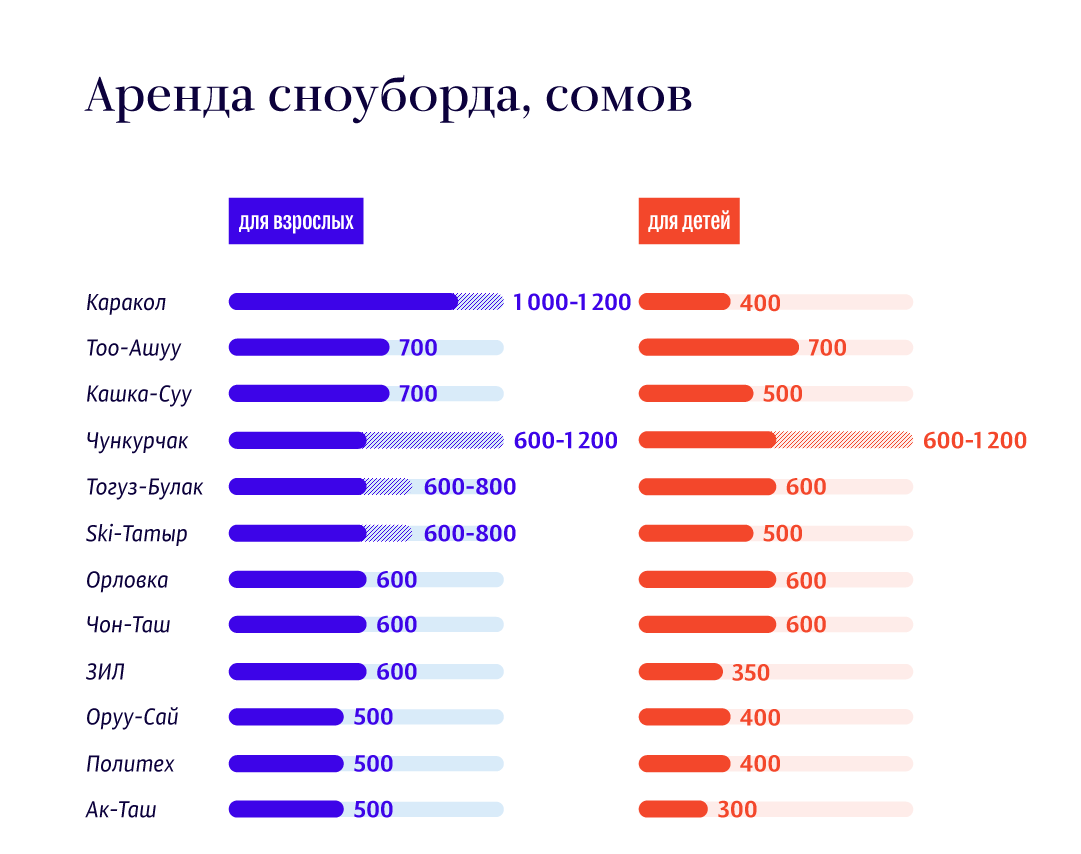 Аренда сноуборда, сомов

| | для взрослых | для детей |
|---|---|---|
| Каракол | 1 000-1 200 | 400 |
| Тоо-Ашуу | 700 | 700 |
| Кашка-Суу | 700 | 500 |
| Чункурчак | 600-1 200 | 600-1 200 |
| Тогуз-Булак | 600-800 | 600 |
| Ski-Татыр | 600-800 | 500 |
| Орловка | 600 | 600 |
| Чон-Таш | 600 | 600 |
| ЗИЛ | 600 | 350 |
| Оруу-Сай | 500 | 400 |
| Политех | 500 | 400 |
| Ак-Таш | 500 | 300 |